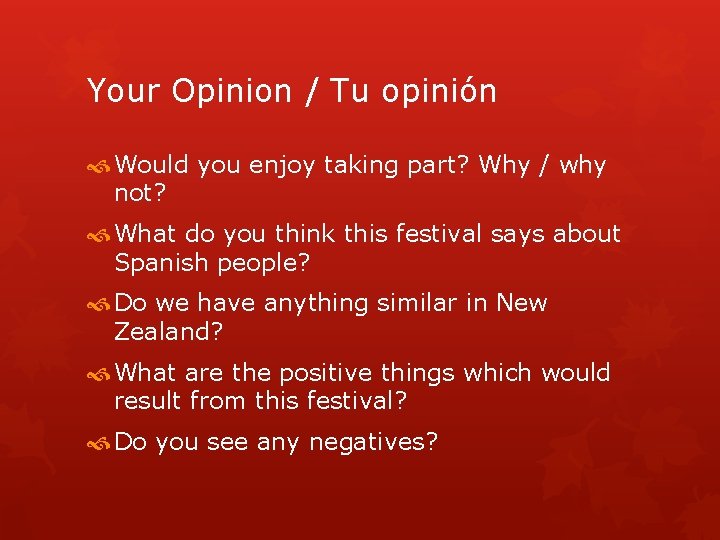 Your Opinion / Tu opinión

Would you enjoy taking part? Why / why not?

What do you think this festival says about Spanish people?

Do we have anything similar in New Zealand?

What are the positive things which would result from this festival?

Do you see any negatives?